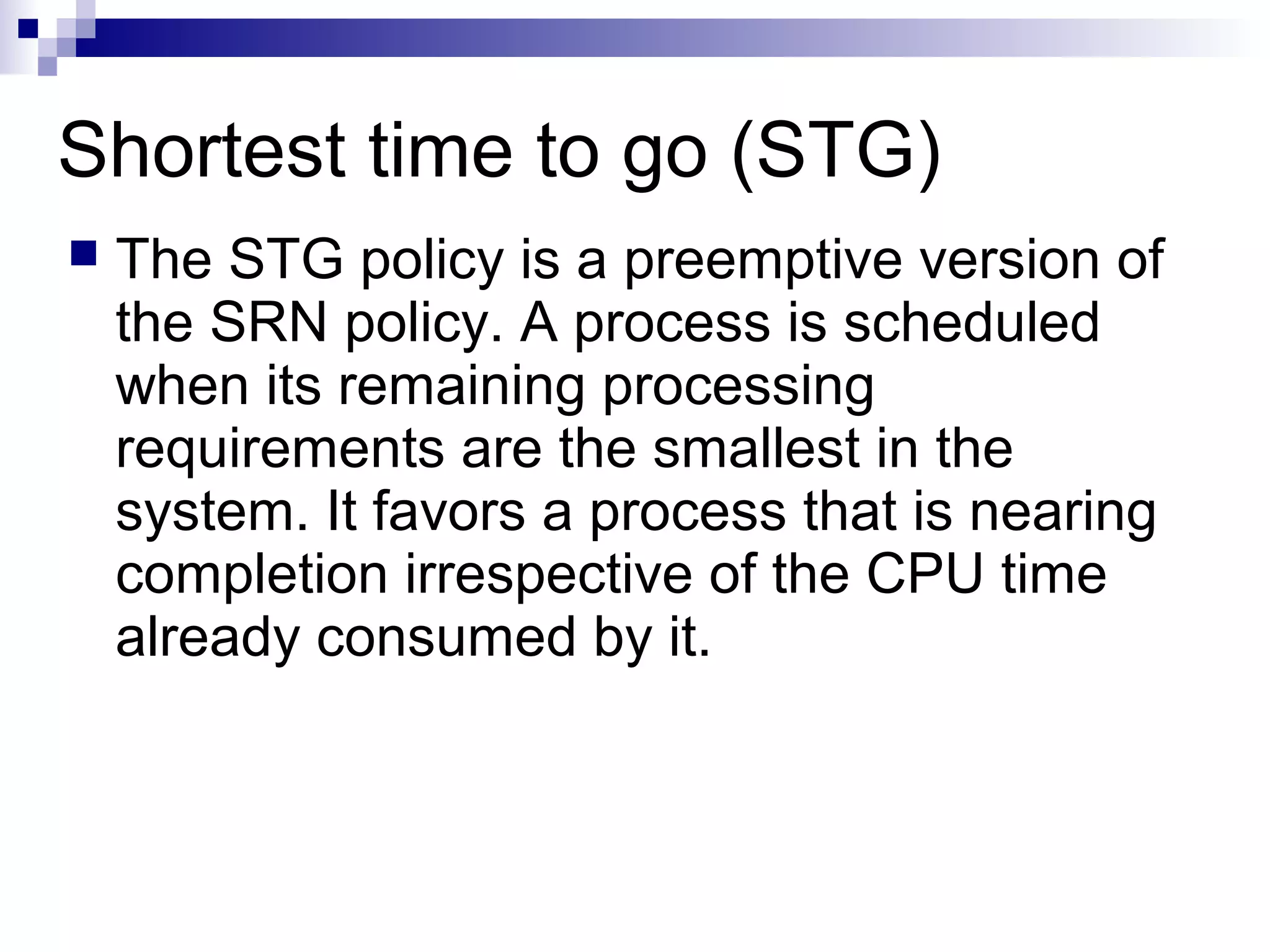 Shortest time to go (STG)

The STG policy is a preemptive version of the SRN policy. A process is scheduled when its remaining processing requirements are the smallest in the system. It favors a process that is nearing completion irrespective of the CPU time already consumed by it.